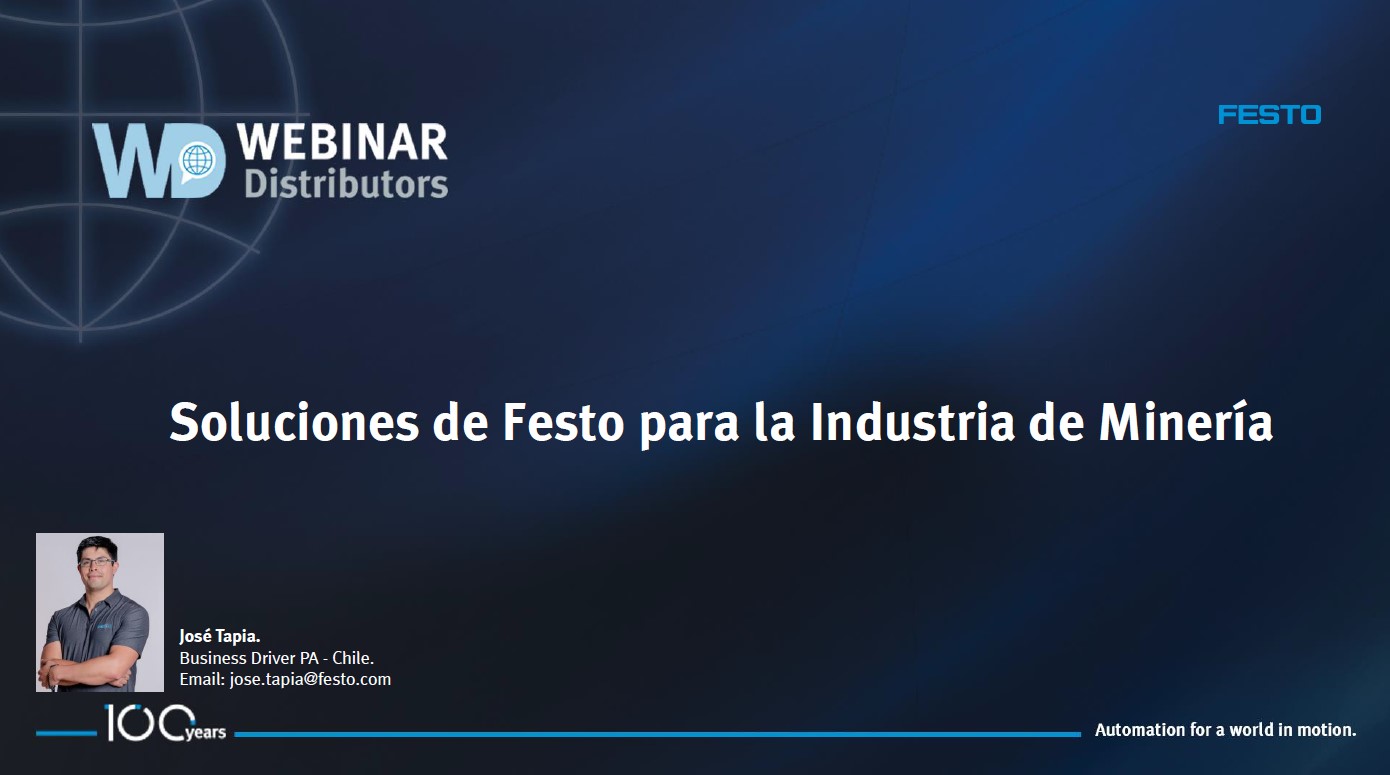 WD WEBINAR Distributors

FESTO

Soluciones de Festo para la Industria de Minería

José Tapia.
Business Driver PA - Chile.
Email: jose.tapia@festo.com

100 years

Automation for a world in motion.